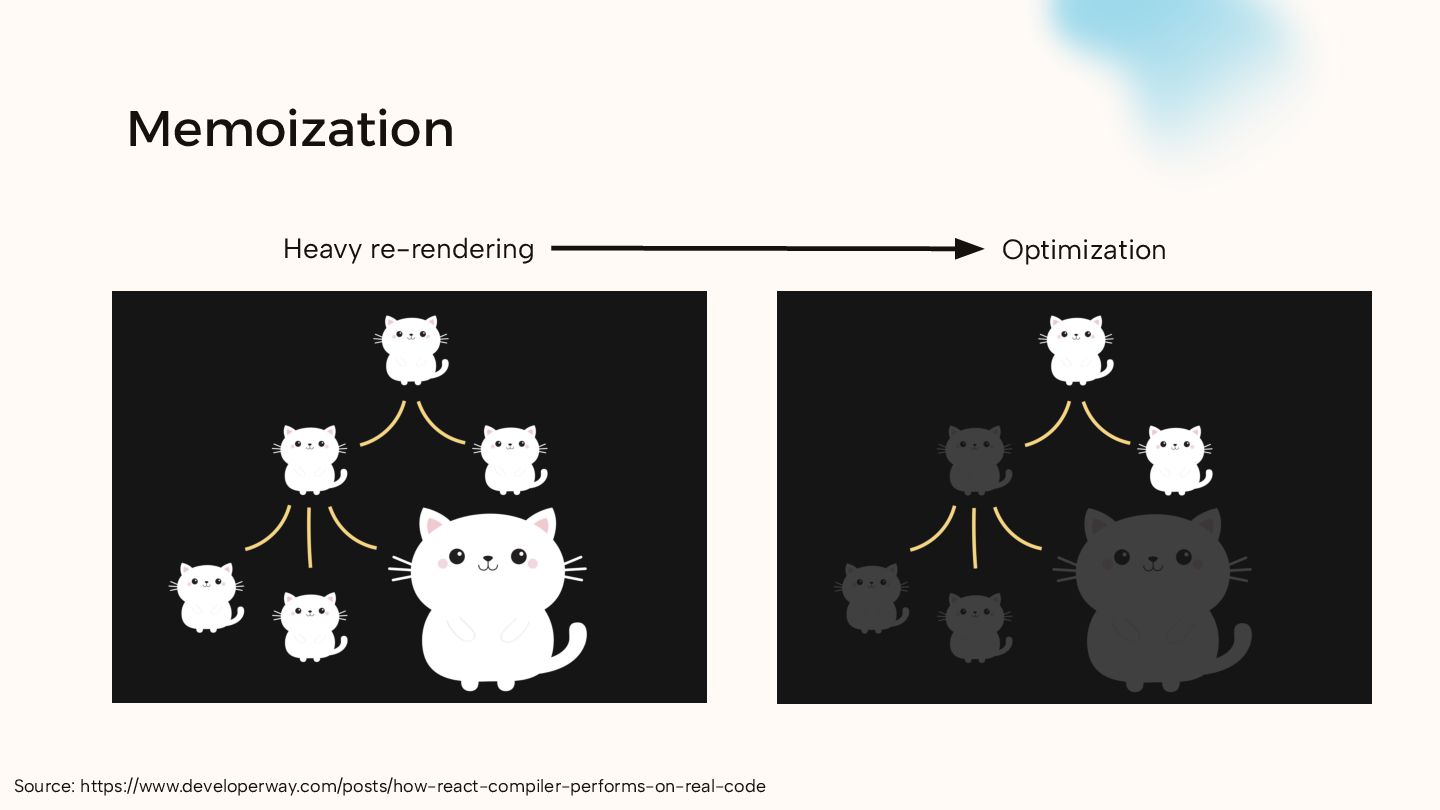 Memoization

Heavy re-rendering

Optimization

Source: https://www.developerway.com/posts/how-react-compiler-performs-on-real-code